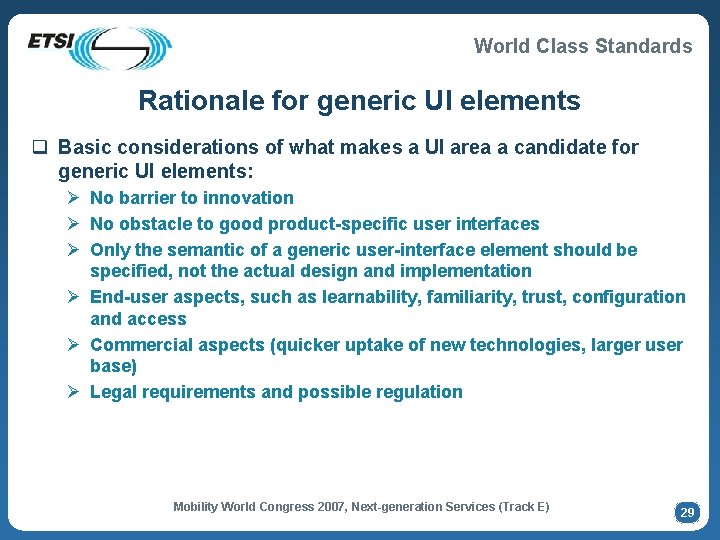 ETSI

World Class Standards

Rationale for generic UI elements

❑ Basic considerations of what makes a UI area a candidate for generic UI elements:

➢ No barrier to innovation

➢ No obstacle to good product-specific user interfaces

➢ Only the semantic of a generic user-interface element should be specified, not the actual design and implementation

➢ End-user aspects, such as learnability, familiarity, trust, configuration and access

➢ Commercial aspects (quicker uptake of new technologies, larger user base)

➢ Legal requirements and possible regulation

Mobility World Congress 2007, Next-generation Services (Track E)

29